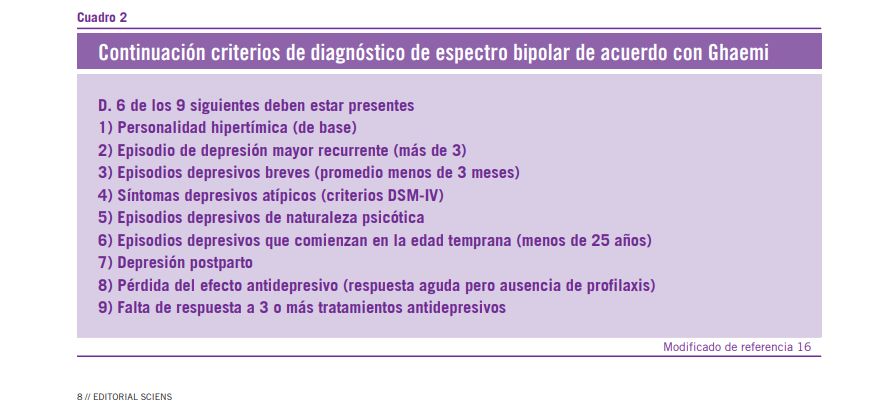 Cuadro 2

Continuación criterios de diagnóstico de espectro bipolar de acuerdo con Ghaemi

D. 6 de los 9 siguientes deben estar presentes
1) Personalidad hipertímica (de base)
2) Episodio de depresión mayor recurrente (más de 3)
3) Episodios depresivos breves (promedio menos de 3 meses)
4) Síntomas depresivos atípicos (criterios DSM-IV)
5) Episodios depresivos de naturaleza psicótica
6) Episodios depresivos que comienzan en la edad temprana (menos de 25 años)
7) Depresión postparto
8) Pérdida del efecto antidepresivo (respuesta aguda pero ausencia de profilaxis)
9) Falta de respuesta a 3 o más tratamientos antidepresivos

Modificado de referencia 16

8 // EDITORIAL SCIENS